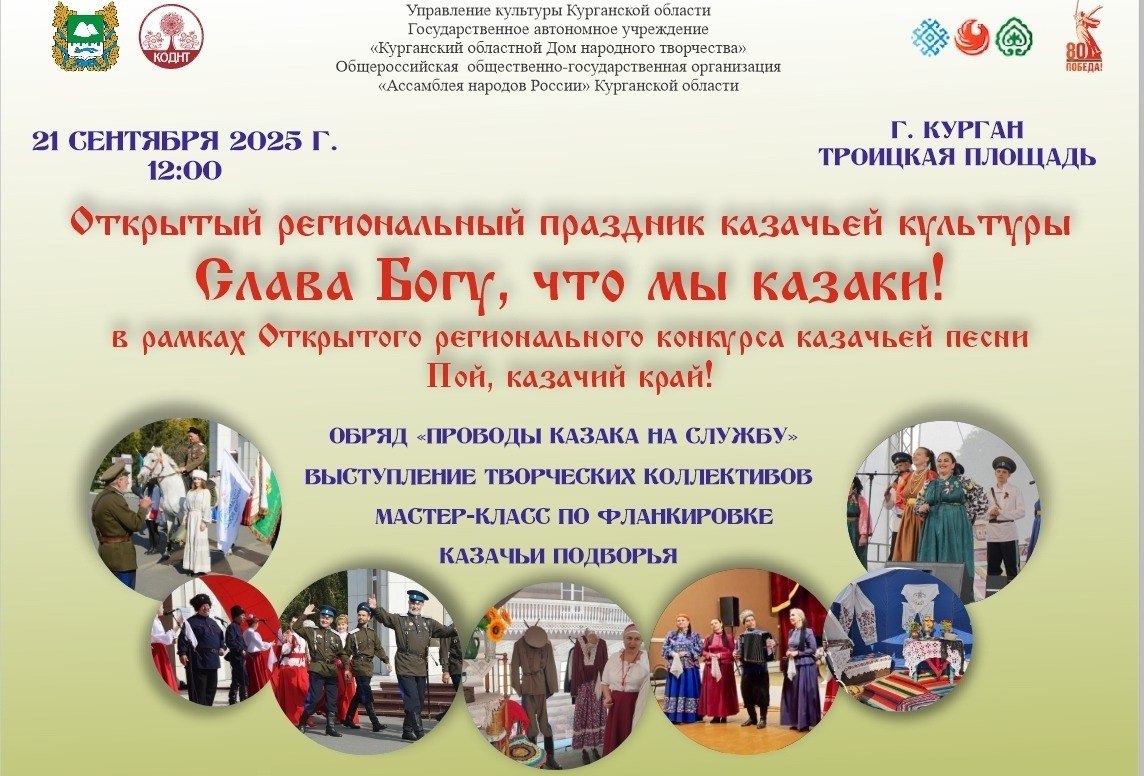 КОДНТ

Управление культуры Курганской области
Государственное автономное учреждение
«Курганский областной Дом народного творчества»
Общероссийская общественно-государственная организация
«Ассамблея народов России» Курганской области

80 ПОБЕДА!

21 СЕНТЯБРЯ 2025 Г.
12:00

Г. КУРГАН
ТРОИЦКАЯ ПЛОЩАДЬ

Открытый региональный праздник казачьей культуры
Слава Богу, что мы казаки!
в рамках Открытого регионального конкурса казачьей песни
Пой, казачий край!

ОБРЯД «ПРОВОДЫ КАЗАКА НА СЛУЖБУ»
ВЫСТУПЛЕНИЕ ТВОРЧЕСКИХ КОЛЛЕКТИВОВ
МАСТЕР-КЛАСС ПО ФЛАНКИРОВКЕ
КАЗАЧЬИ ПОДВОРЬЯ